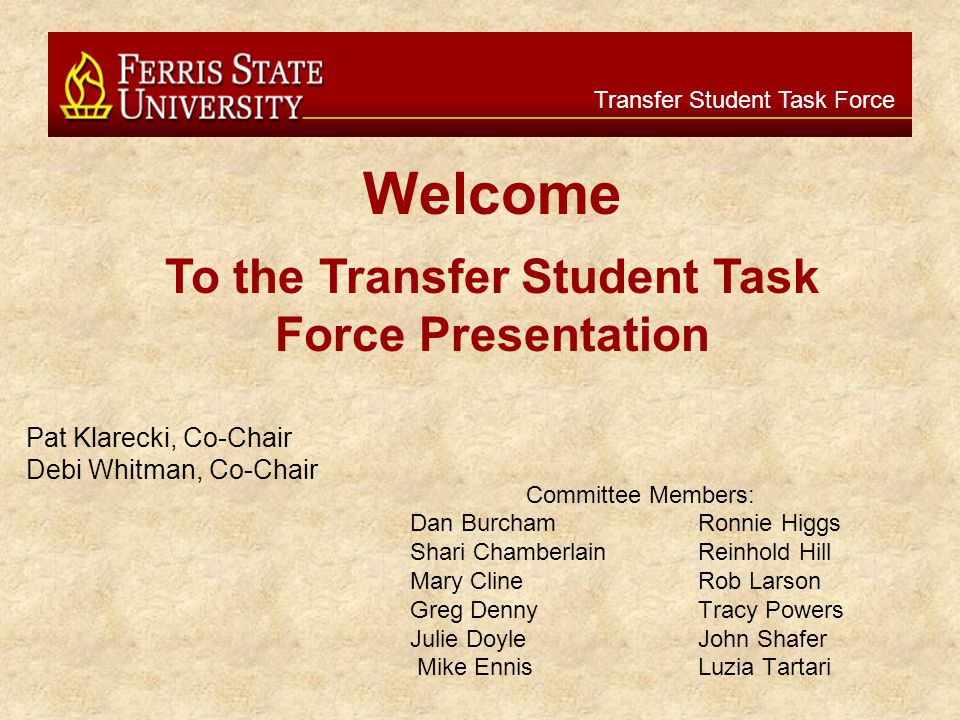 FERRIS STATE UNIVERSITY

Transfer Student Task Force

Welcome

To the Transfer Student Task Force Presentation

Pat Klarecki, Co-Chair
Debi Whitman, Co-Chair

Committee Members:

Dan Burcham
Shari Chamberlain
Mary Cline
Greg Denny
Julie Doyle
Mike Ennis

Ronnie Higgs
Reinhold Hill
Rob Larson
Tracy Powers
John Shafer
Luzia Tartari